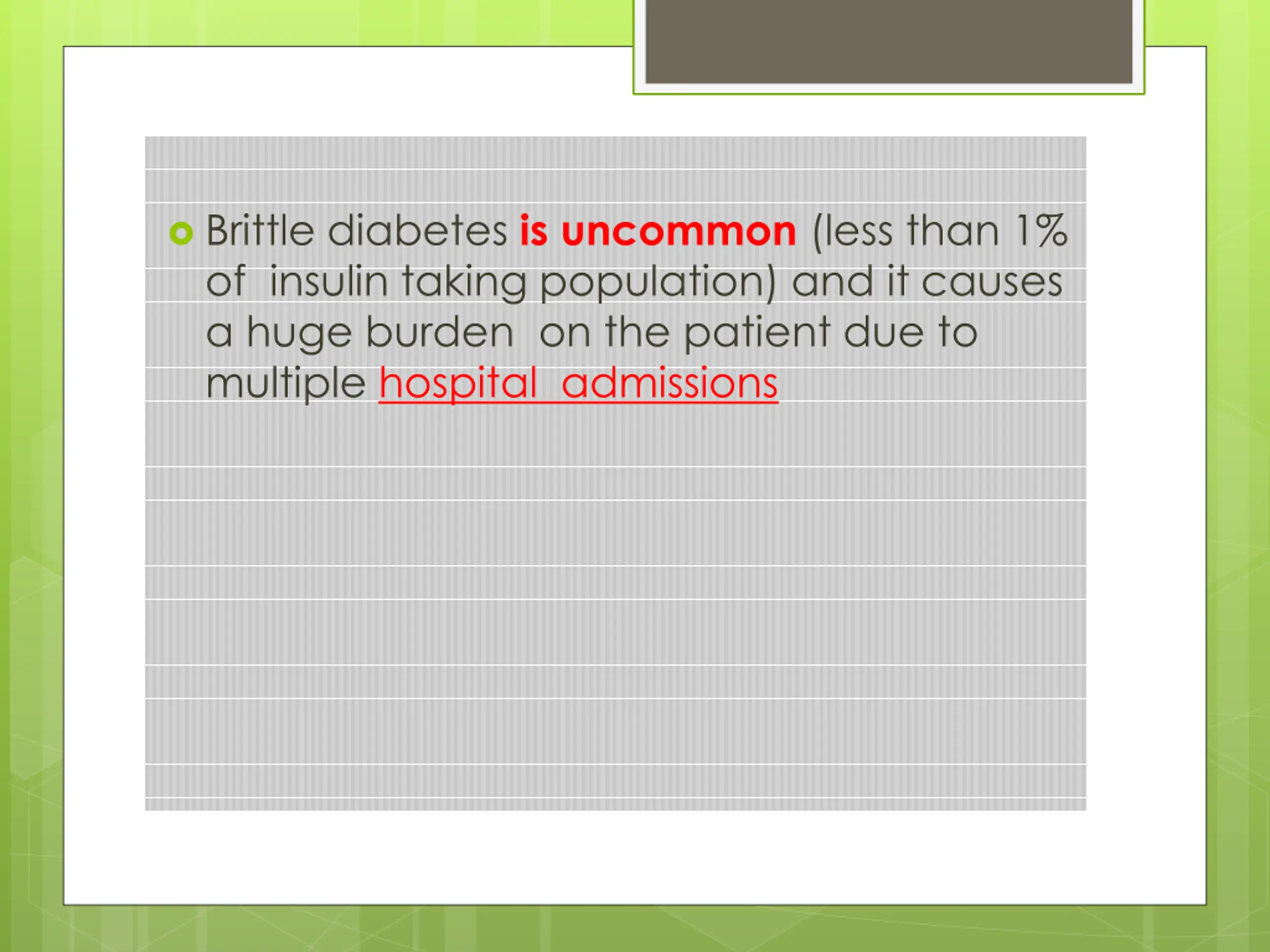 Brittle diabetes is uncommon (less than 1% of insulin taking population) and it causes a huge burden on the patient due to multiple hospital admissions